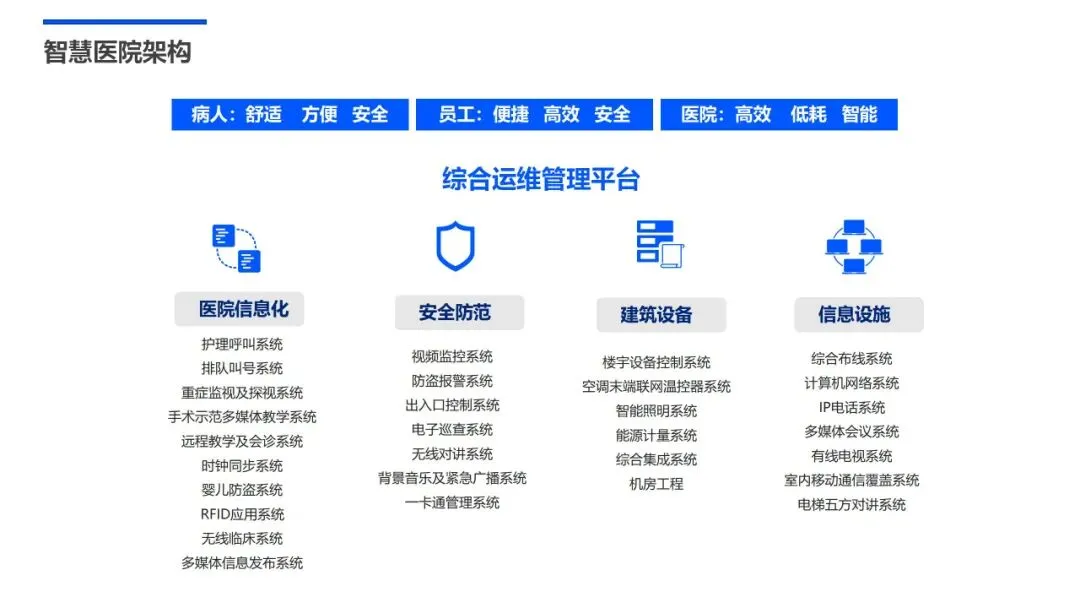 智慧医院架构

病人：舒适　方便　安全

员工：便捷　高效　安全

医院：高效　低耗　智能

综合运维管理平台

医院信息化

护理呼叫系统
排队叫号系统
重症监视及探视系统
手术示范多媒体教学系统
远程教学及会诊系统
时钟同步系统
婴儿防盗系统
RFID应用系统
无线临床系统
多媒体信息发布系统

安全防范

视频监控系统
防盗报警系统
出入口控制系统
电子巡查系统
无线对讲系统
背景音乐及紧急广播系统
一卡通管理系统

建筑设备

楼宇设备控制系统
空调末端联网温控器系统
智能照明系统
能源计量系统
综合集成系统
机房工程

信息设施

综合布线系统
计算机网络系统
IP电话系统
多媒体会议系统
有线电视系统
室内移动通信覆盖系统
电梯五方对讲系统